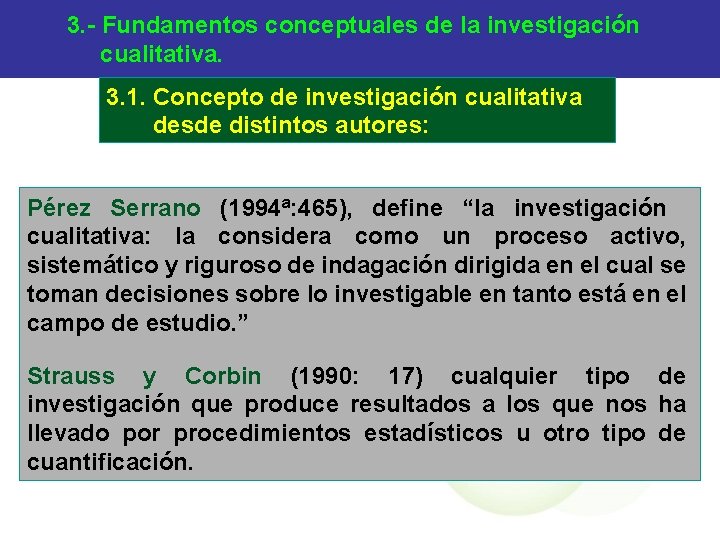 3.- Fundamentos conceptuales de la investigación cualitativa.

3.1. Concepto de investigación cualitativa desde distintos autores:

Pérez Serrano (1994ª:465), define “la investigación cualitativa: la considera como un proceso activo, sistemático y riguroso de indagación dirigida en el cual se toman decisiones sobre lo investigable en tanto está en el campo de estudio.”

Strauss y Corbin (1990: 17) cualquier tipo de investigación que produce resultados a los que nos ha llevado por procedimientos estadísticos u otro tipo de cuantificación.